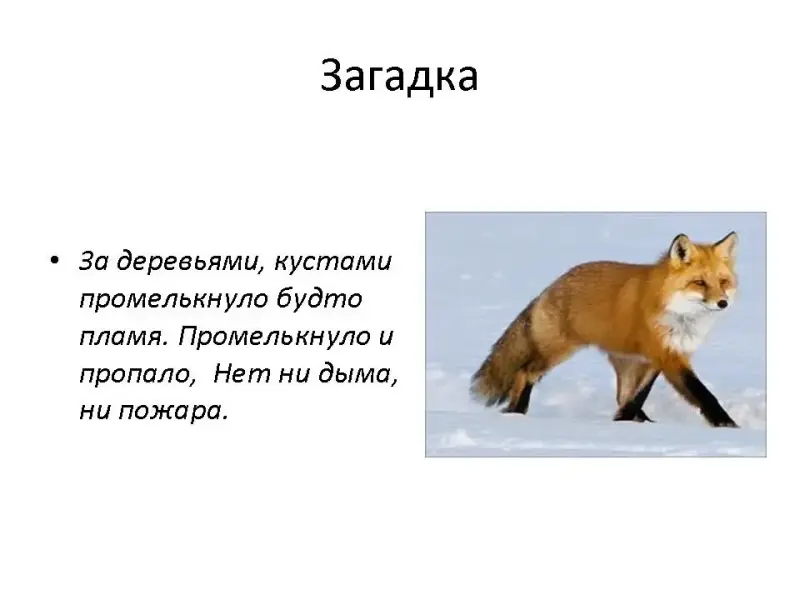 Загадка

• За деревьями, кустами промелькнуло будто пламя. Промелькнуло и пропало,  Нет ни дыма, ни пожара.